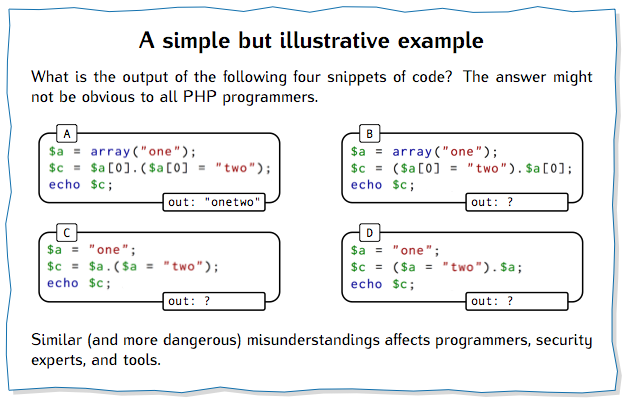 A simple but illustrative example

What is the output of the following four snippets of code? The answer might not be obvious to all PHP programmers.

A
$a = array("one");
$c = $a[0].($a[0] = "two");
echo $c;
out: "onetwo"

B
$a = array("one");
$c = ($a[0] = "two").$a[0];
echo $c;
out: ?

C
$a = "one";
$c = $a.($a = "two");
echo $c;
out: ?

D
$a = "one";
$c = ($a = "two").$a;
echo $c;
out: ?

Similar (and more dangerous) misunderstandings affects programmers, security experts, and tools.